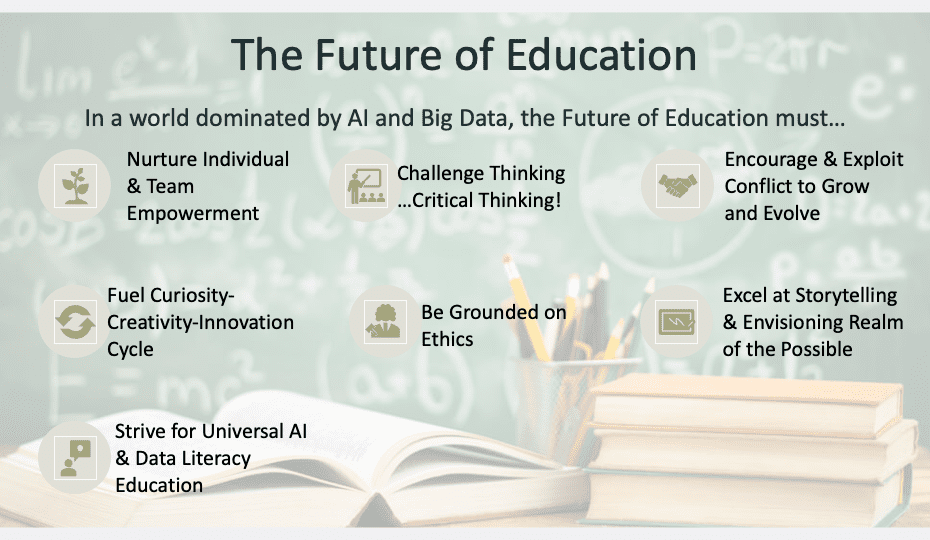 The Future of Education

In a world dominated by AI and Big Data, the Future of Education must…

Nurture Individual & Team Empowerment

Challenge Thinking …Critical Thinking!

Encourage & Exploit Conflict to Grow and Evolve

Fuel Curiosity-Creativity-Innovation Cycle

Be Grounded on Ethics

Excel at Storytelling & Envisioning Realm of the Possible

Strive for Universal AI & Data Literacy Education